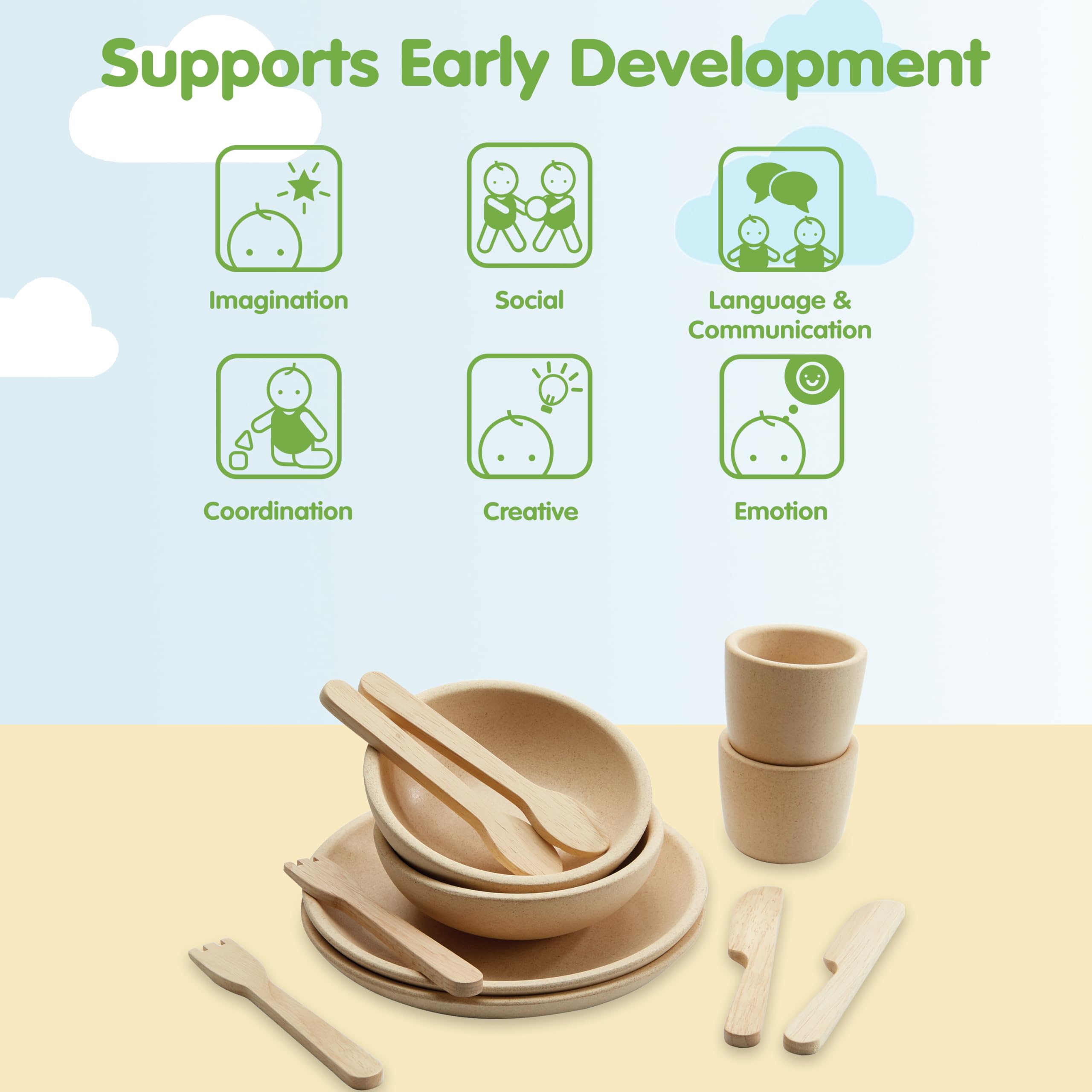 Supports Early Development

Imagination

Social

Language & Communication

Coordination

Creative

Emotion